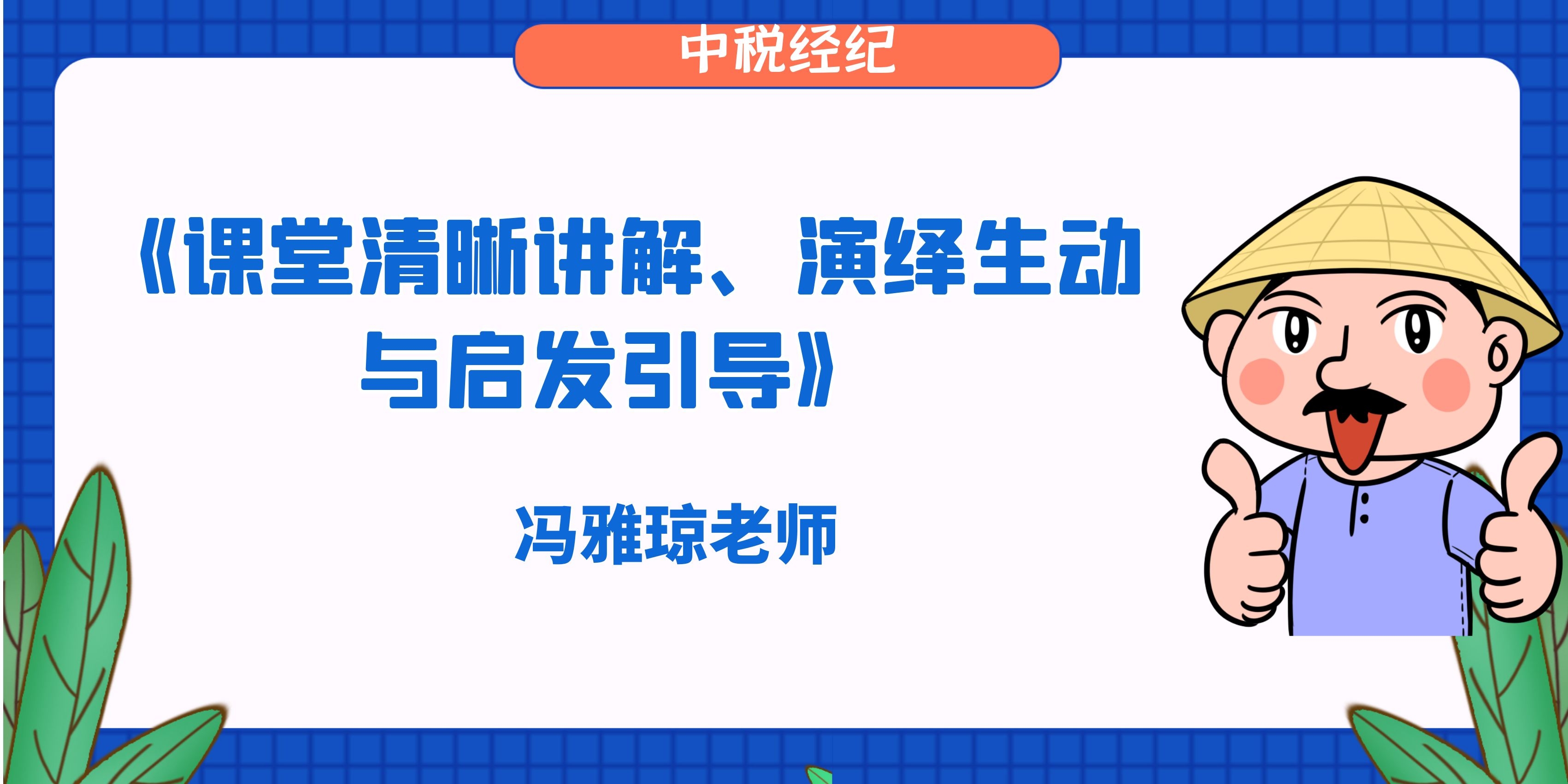 中税经纪

《课堂清晰讲解、演绎生动与启发引导》

冯雅琼老师